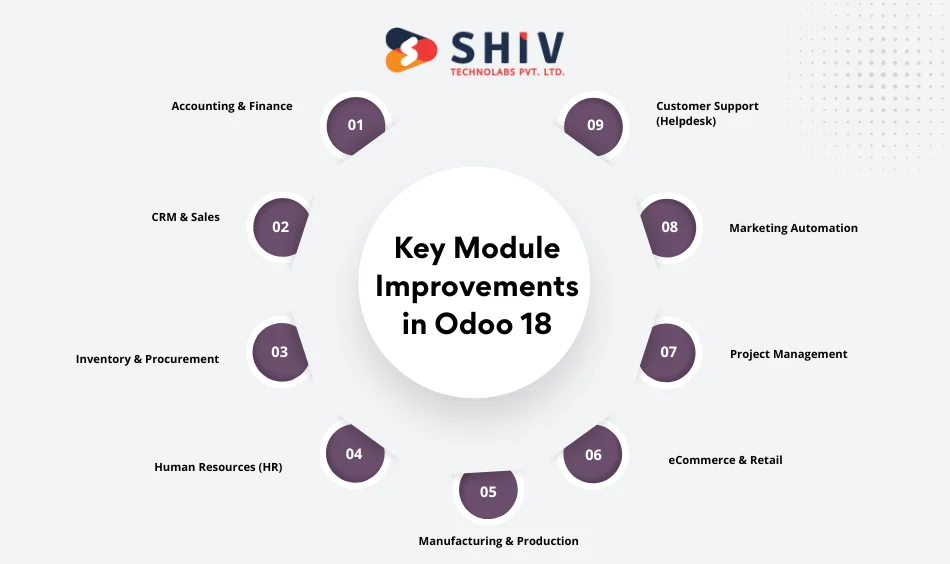 SHIV
TECHNOLABS PVT. LTD.

Key Module Improvements in Odoo 18

01
Accounting & Finance

02
CRM & Sales

03
Inventory & Procurement

04
Human Resources (HR)

05
Manufacturing & Production

06
eCommerce & Retail

07
Project Management

08
Marketing Automation

09
Customer Support (Helpdesk)